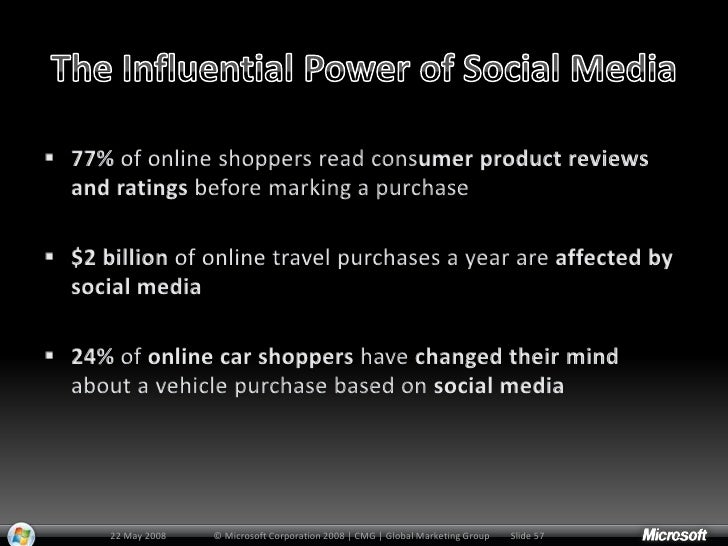 The Influential Power of Social Media

▪ 77% of online shoppers read consumer product reviews and ratings before marking a purchase

▪ $2 billion of online travel purchases a year are affected by social media

▪ 24% of online car shoppers have changed their mind about a vehicle purchase based on social media

22 May 2008 © Microsoft Corporation 2008 | CMG | Global Marketing Group Slide 57

Microsoft